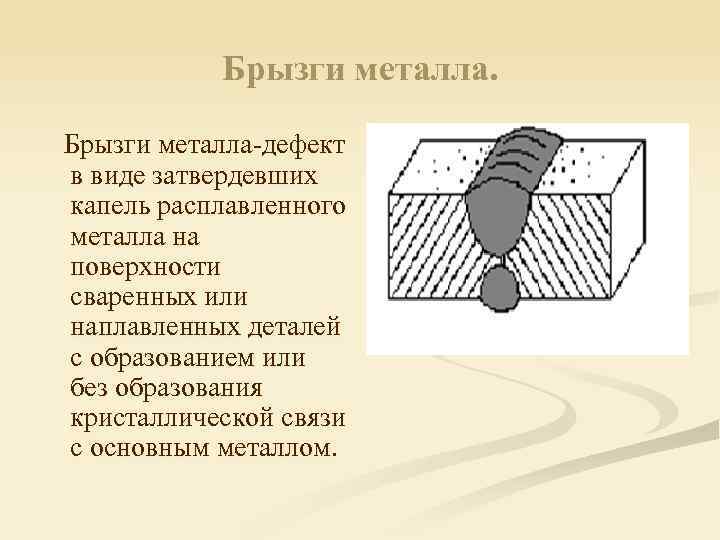 Брызги металла.

Брызги металла-дефект в виде затвердевших капель расплавленного металла на поверхности сваренных или наплавленных деталей с образованием или без образования кристаллической связи с основным металлом.